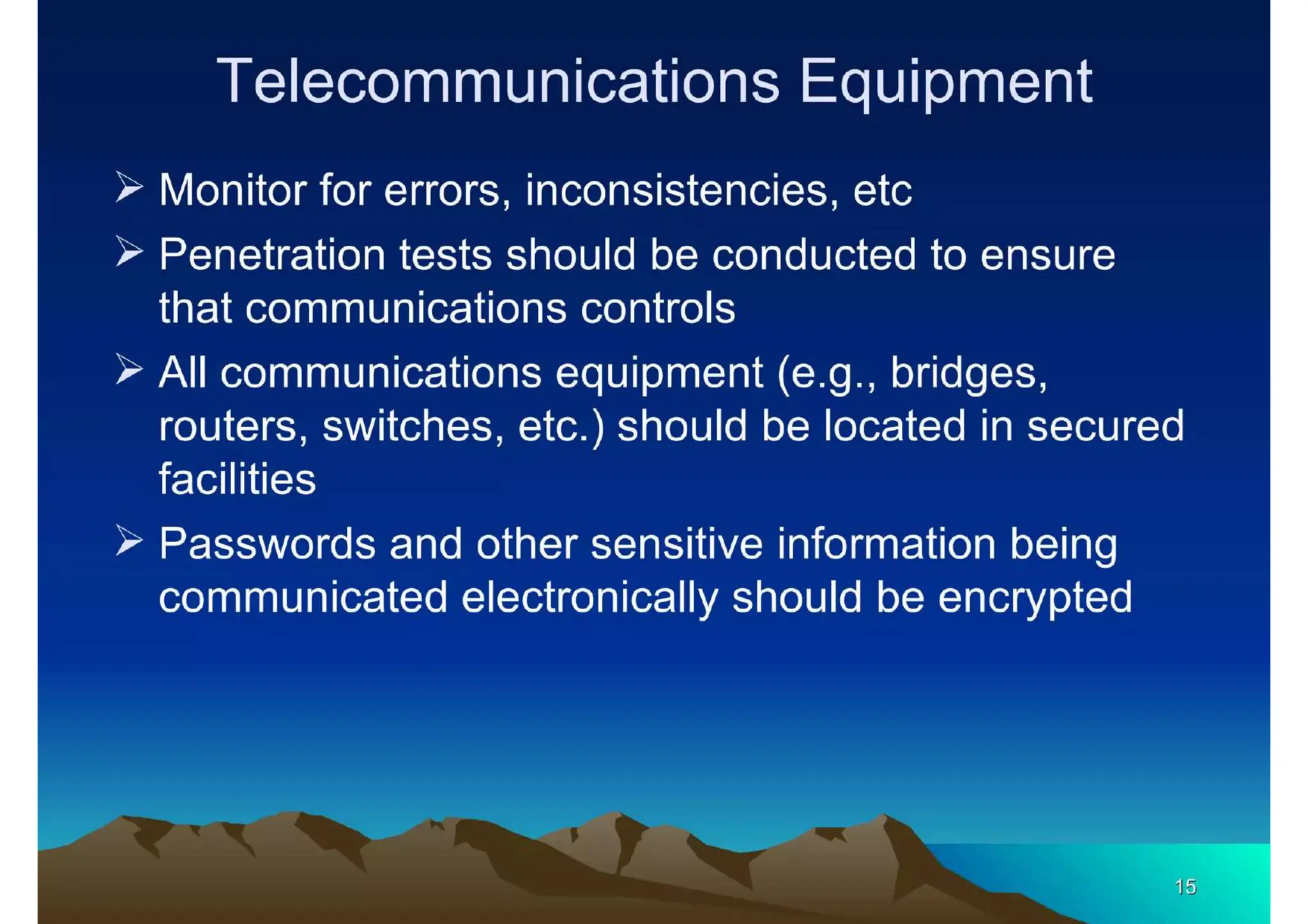 Telecommunications Equipment

➢ Monitor for errors, inconsistencies, etc

➢ Penetration tests should be conducted to ensure that communications controls

➢ All communications equipment (e.g., bridges, routers, switches, etc.) should be located in secured facilities

➢ Passwords and other sensitive information being communicated electronically should be encrypted

15